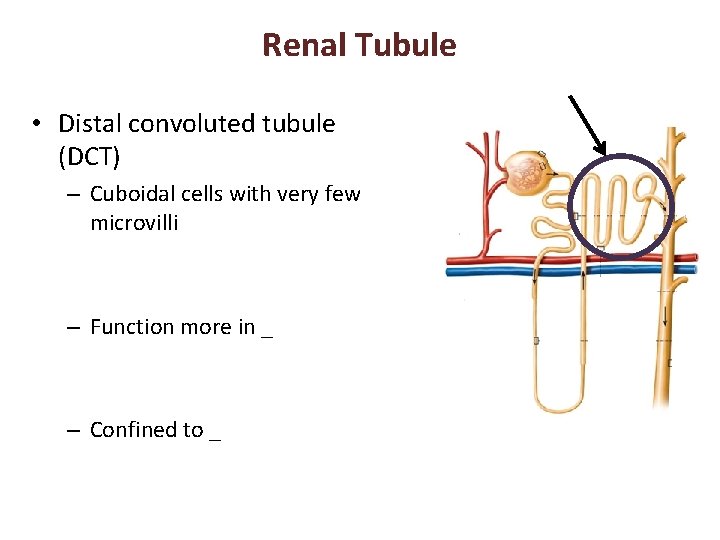 Renal Tubule

• Distal convoluted tubule (DCT)
 – Cuboidal cells with very few microvilli

 – Function more in _

 – Confined to _